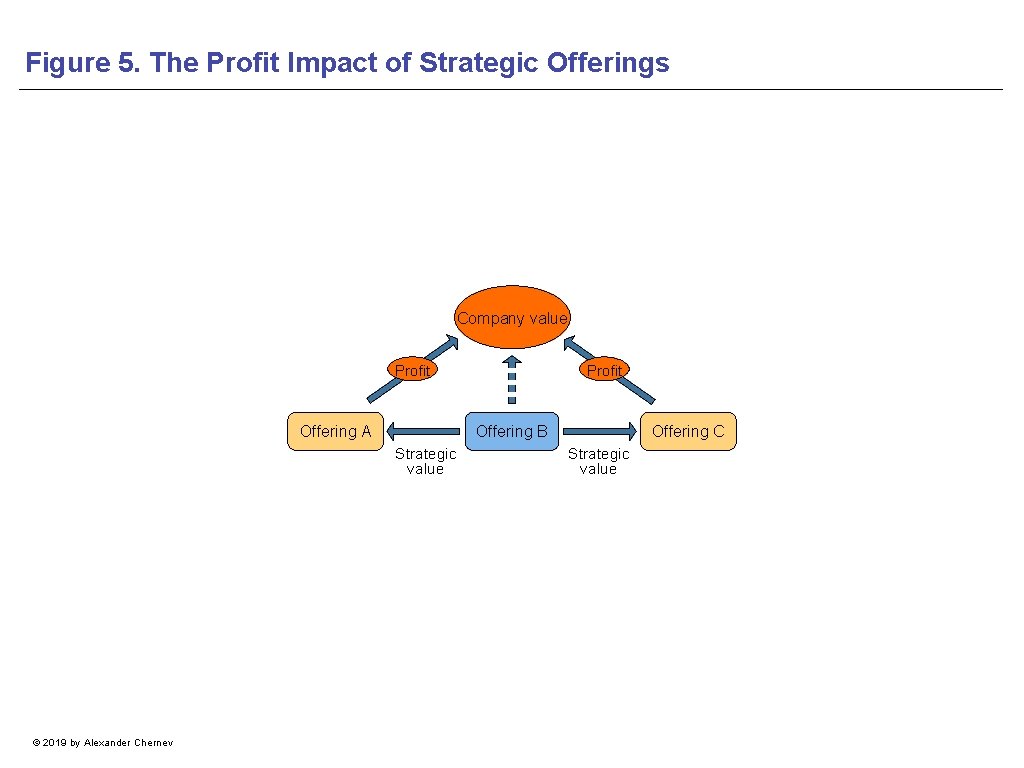 Figure 5. The Profit Impact of Strategic Offerings

Company value

Profit

Profit

Offering A

Offering B

Offering C

Strategic value

Strategic value

© 2019 by Alexander Chernev